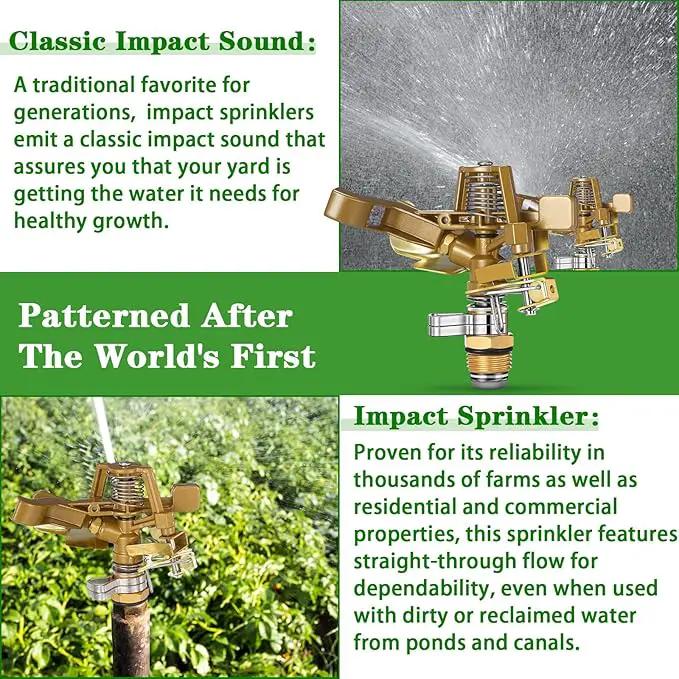 Classic Impact Sound:

A traditional favorite for generations, impact sprinklers emit a classic impact sound that assures you that your yard is getting the water it needs for healthy growth.

Patterned After The World's First

Impact Sprinkler:

Proven for its reliability in thousands of farms as well as residential and commercial properties, this sprinkler features straight-through flow for dependability, even when used with dirty or reclaimed water from ponds and canals.